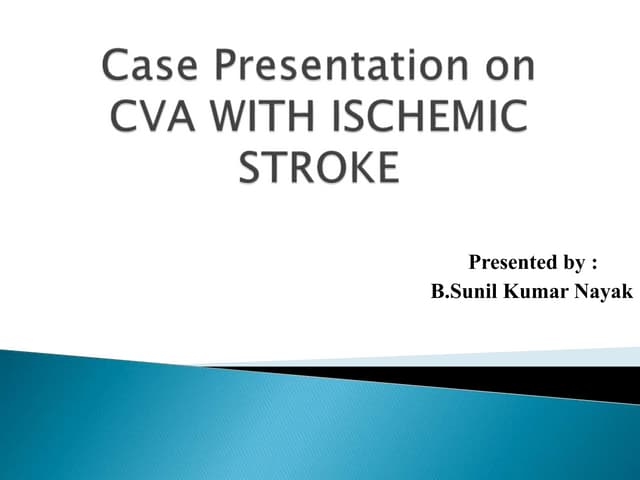 Case Presentation on CVA WITH ISCHEMIC STROKE

Presented by :
B.Sunil Kumar Nayak